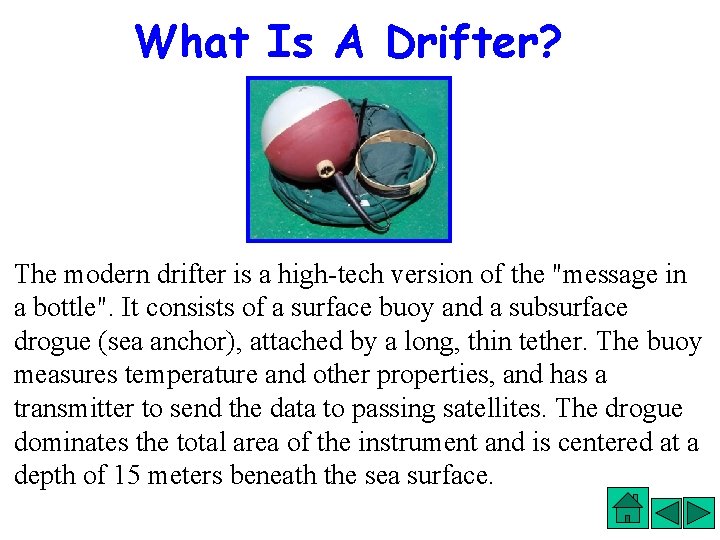 What Is A Drifter?

The modern drifter is a high-tech version of the "message in a bottle". It consists of a surface buoy and a subsurface drogue (sea anchor), attached by a long, thin tether. The buoy measures temperature and other properties, and has a transmitter to send the data to passing satellites. The drogue dominates the total area of the instrument and is centered at a depth of 15 meters beneath the sea surface.